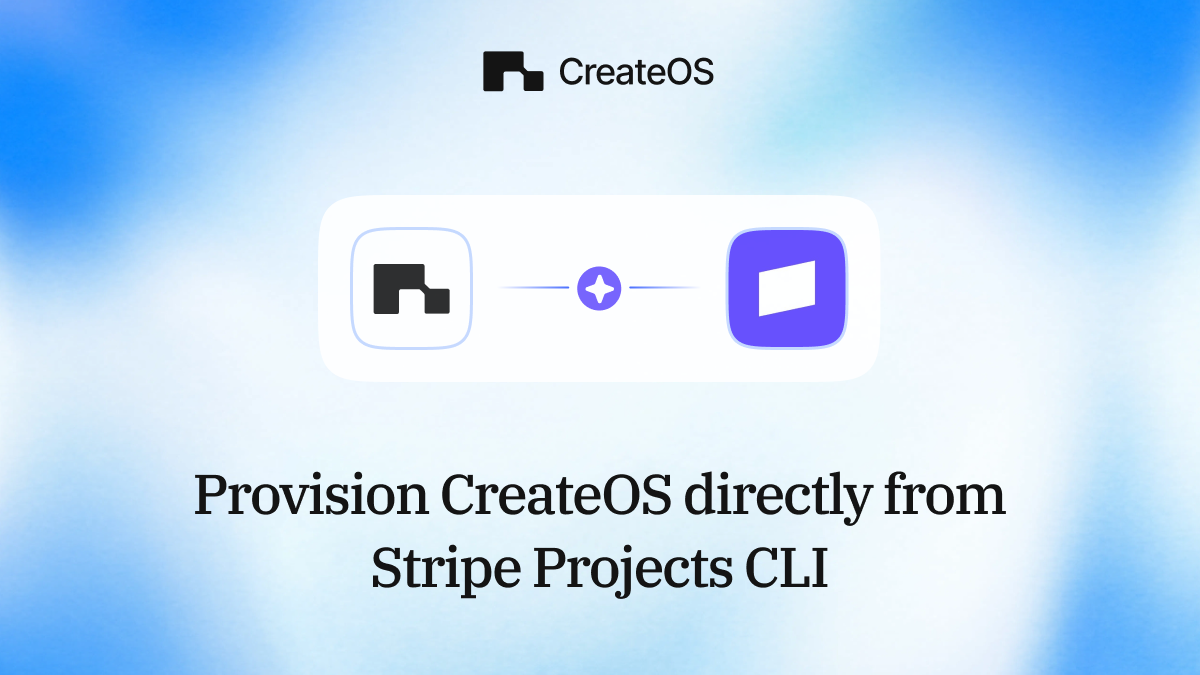 CreateOS

Provision CreateOS directly from Stripe Projects CLI